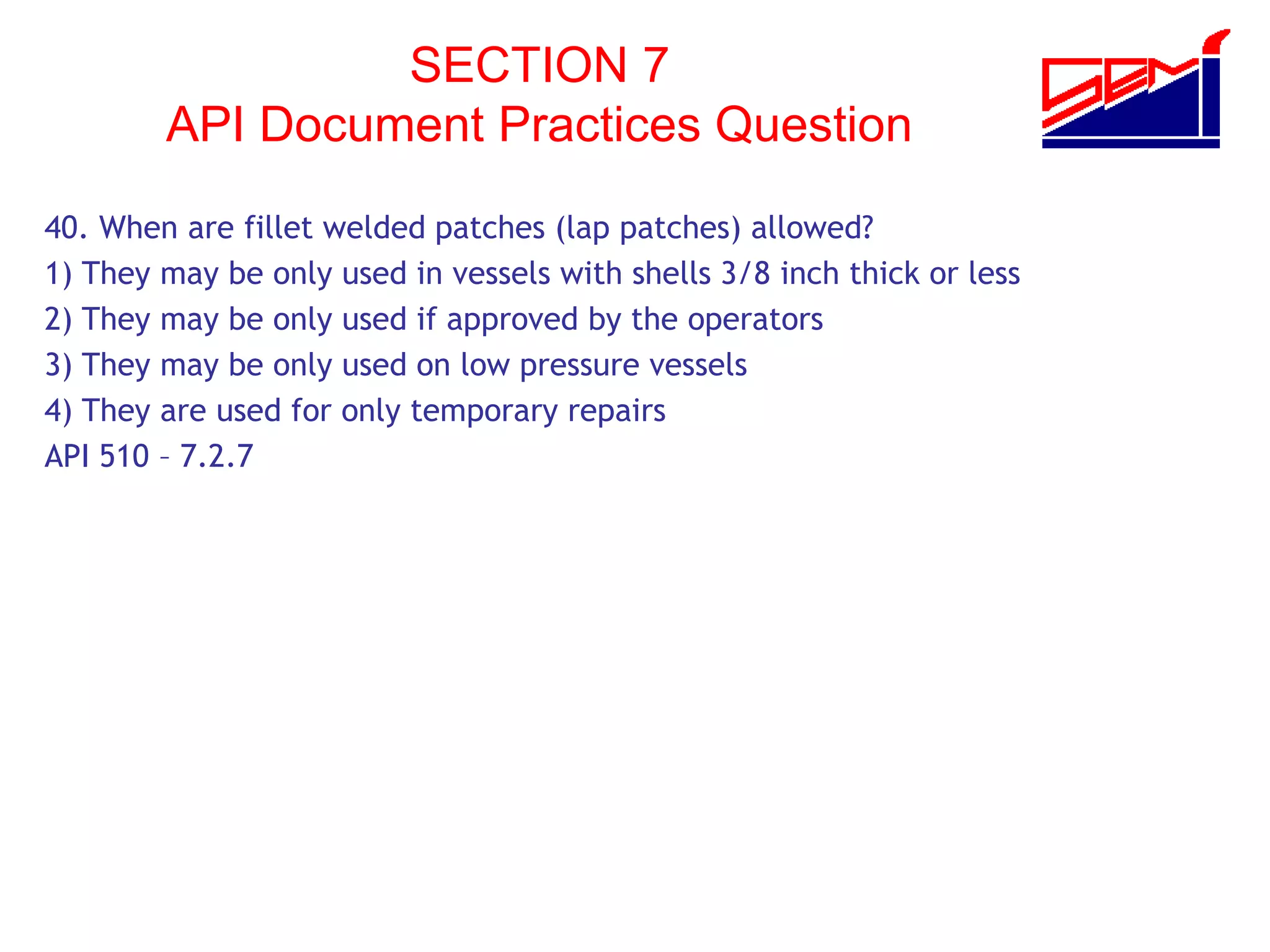 SECTION 7
API Document Practices Question

SEMI

40. When are fillet welded patches (lap patches) allowed?
1) They may be only used in vessels with shells 3/8 inch thick or less
2) They may be only used if approved by the operators
3) They may be only used on low pressure vessels
4) They are used for only temporary repairs
API 510 – 7.2.7